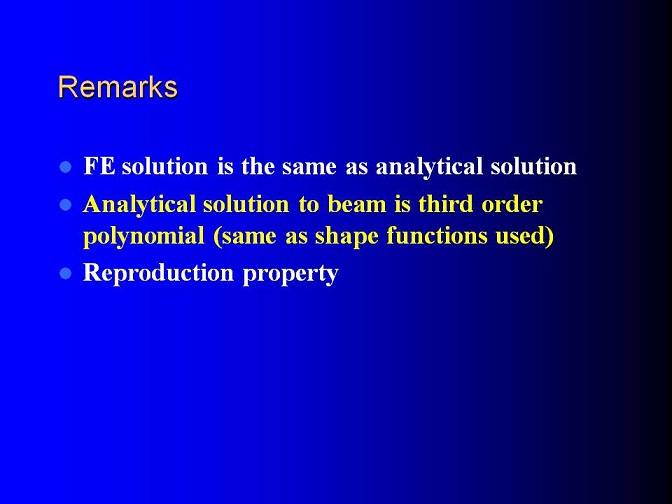 Remarks

- FE solution is the same as analytical solution
- Analytical solution to beam is third order polynomial (same as shape functions used)
- Reproduction property